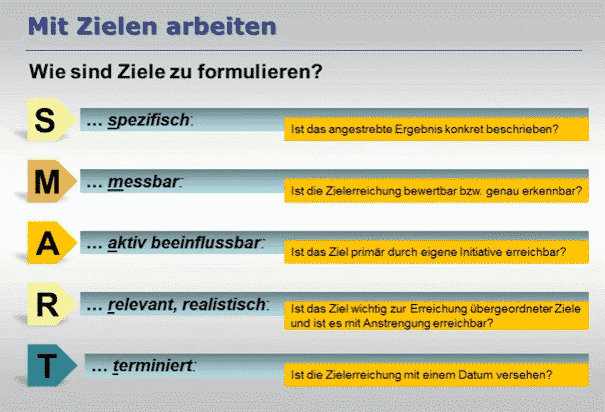 Mit Zielen arbeiten

Wie sind Ziele zu formulieren?

S … spezifisch: Ist das angestrebte Ergebnis konkret beschrieben?

M … messbar: Ist die Zielerreichung bewertbar bzw. genau erkennbar?

A … aktiv beeinflussbar: Ist das Ziel primär durch eigene Initiative erreichbar?

R … relevant, realistisch: Ist das Ziel wichtig zur Erreichung übergeordneter Ziele und ist es mit Anstrengung erreichbar?

T … terminiert: Ist die Zielerreichung mit einem Datum versehen?